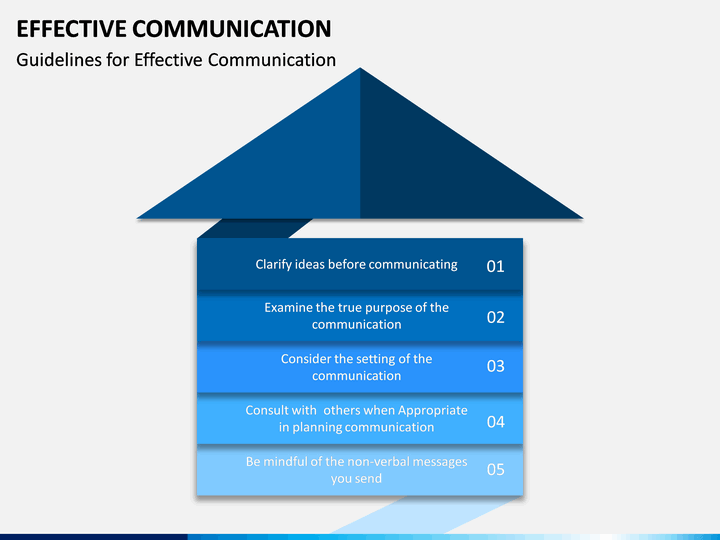 EFFECTIVE COMMUNICATION

Guidelines for Effective Communication

Clarify ideas before communicating 01

Examine the true purpose of the communication 02

Consider the setting of the communication 03

Consult with others when Appropriate in planning communication 04

Be mindful of the non-verbal messages you send 05